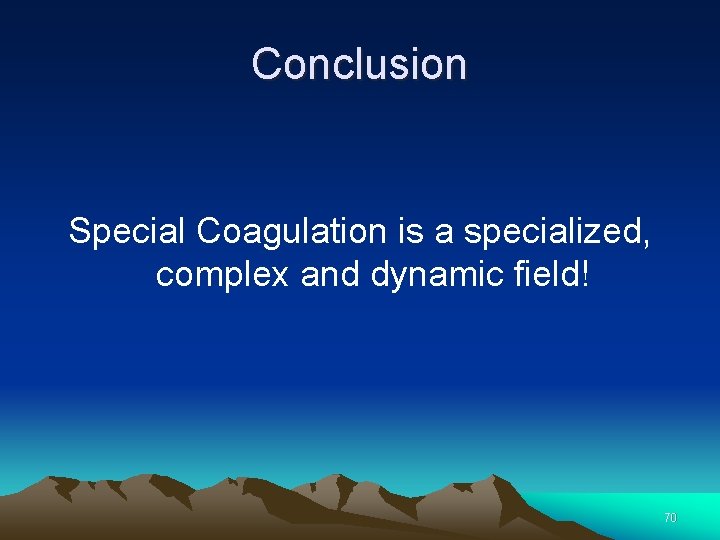 Conclusion

Special Coagulation is a specialized, complex and dynamic field!

70